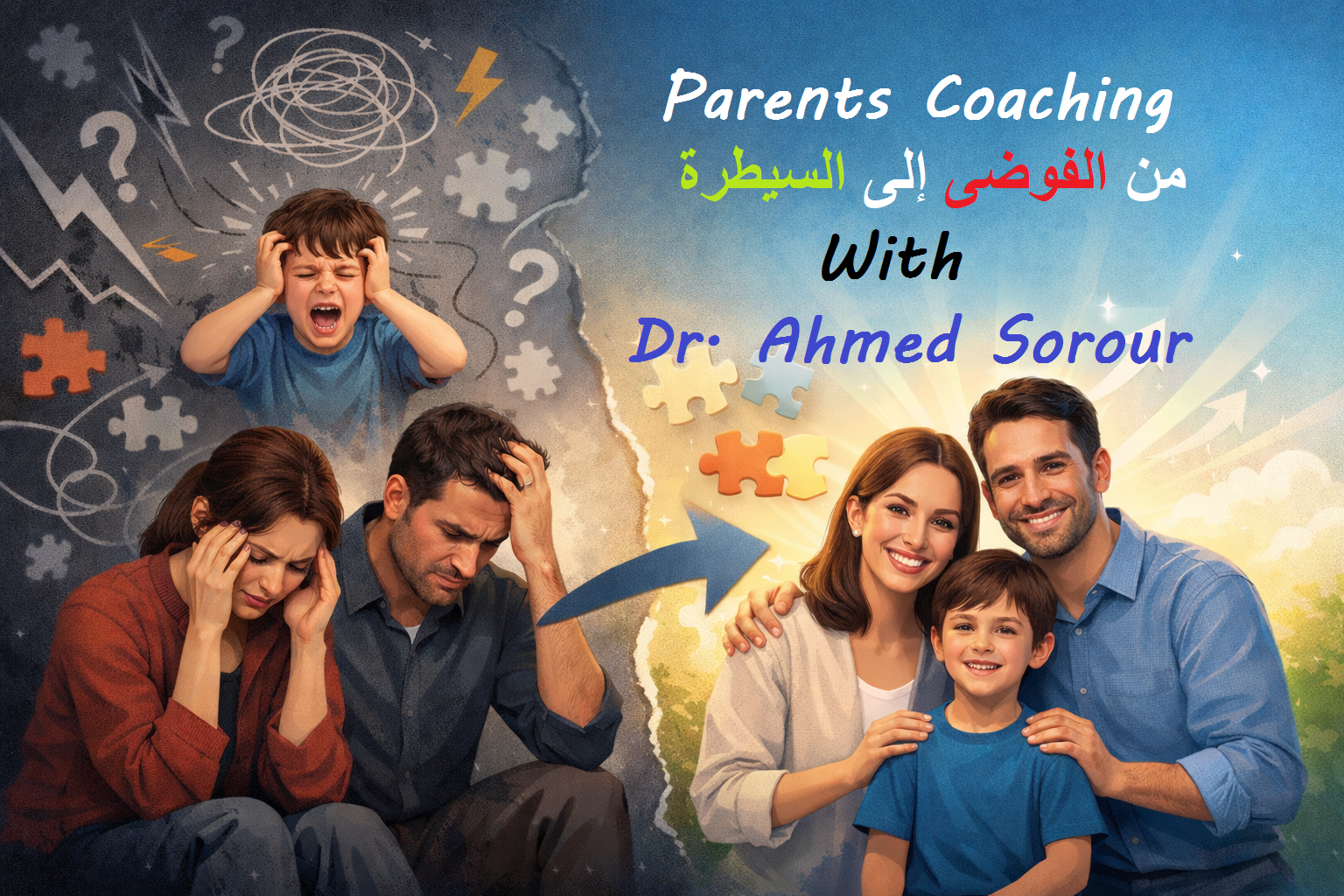 Parents Coaching
من الفوضى إلى السيطرة
With
Dr. Ahmed Sorour